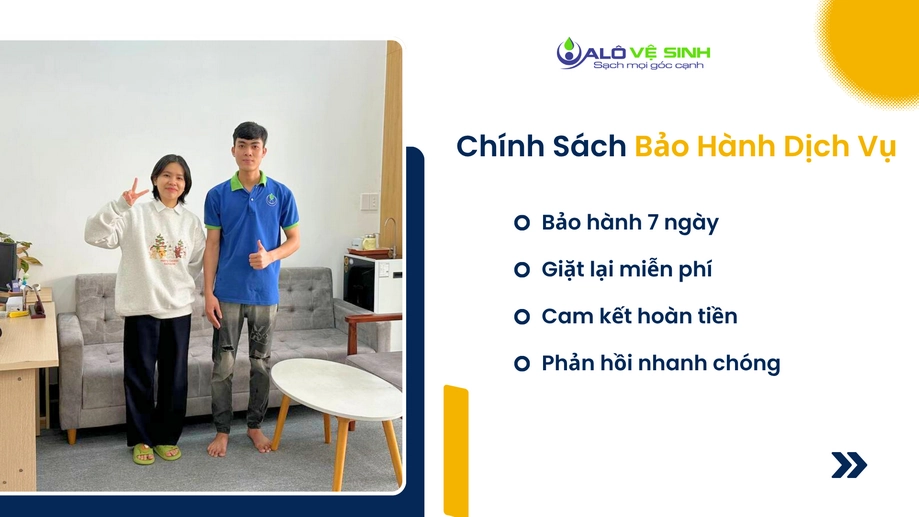 ALÔ VỆ SINH
Sạch mọi góc cạnh

Chính Sách Bảo Hành Dịch Vụ

Bảo hành 7 ngày
Giặt lại miễn phí
Cam kết hoàn tiền
Phản hồi nhanh chóng